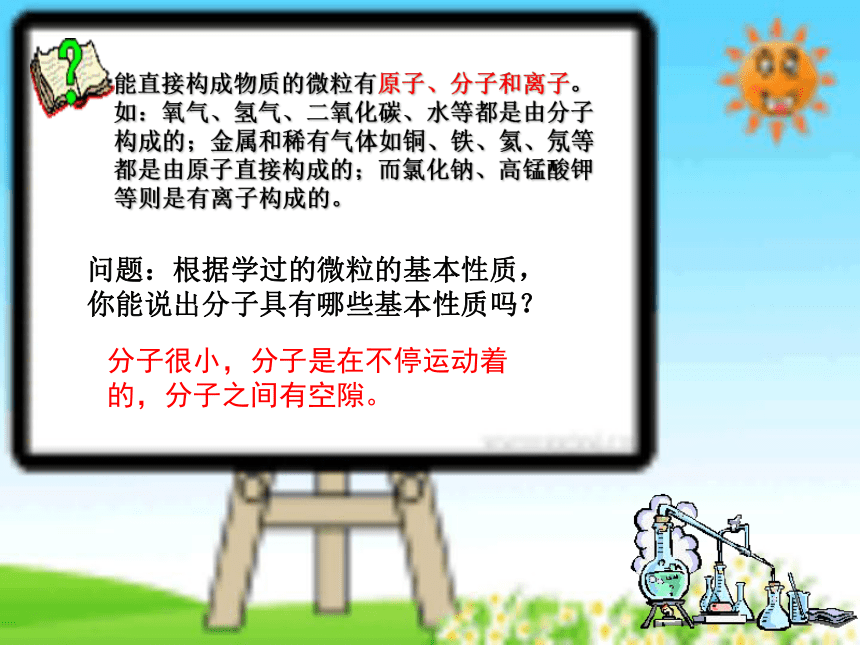 能直接构成物质的微粒有原子、分子和离子。如：氧气、氢气、二氧化碳、水等都是由分子构成的；金属和稀有气体如铜、铁、氦、氖等都是由原子直接构成的；而氯化钠、高锰酸钾等则是有离子构成的。

问题：根据学过的微粒的基本性质，你能说出分子具有哪些基本性质吗？

分子很小，分子是在不停运动着的，分子之间有空隙。